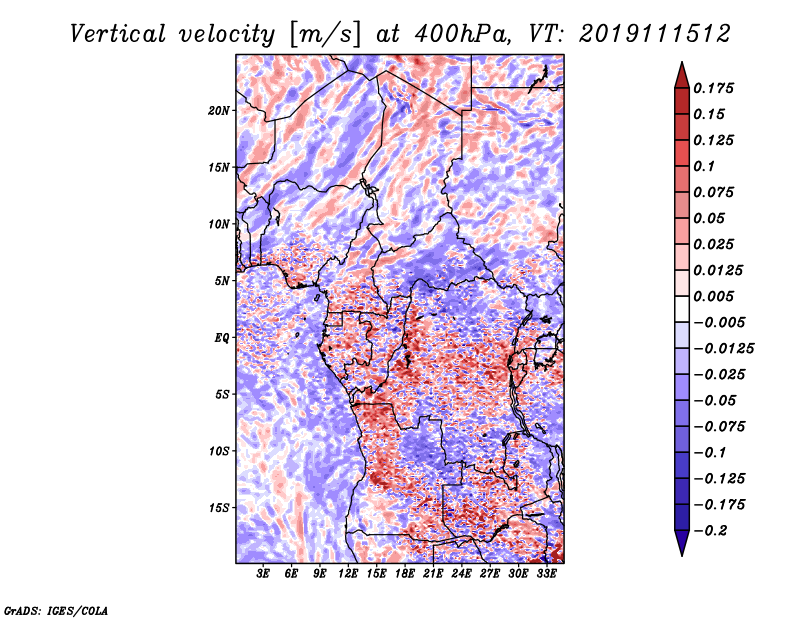 Vertical velocity [m/s] at 400hPa, VT: 2019111512

20N
15N
10N
5N
EQ
5S
10S
15S

3E 6E 9E 12E 15E 18E 21E 24E 27E 30E 33E

0.175
0.15
0.125
0.1
0.075
0.05
0.025
0.0125
0.005
−0.005
−0.0125
−0.025
−0.05
−0.075
−0.1
−0.125
−0.175
−0.2

GrADS: IGES/COLA